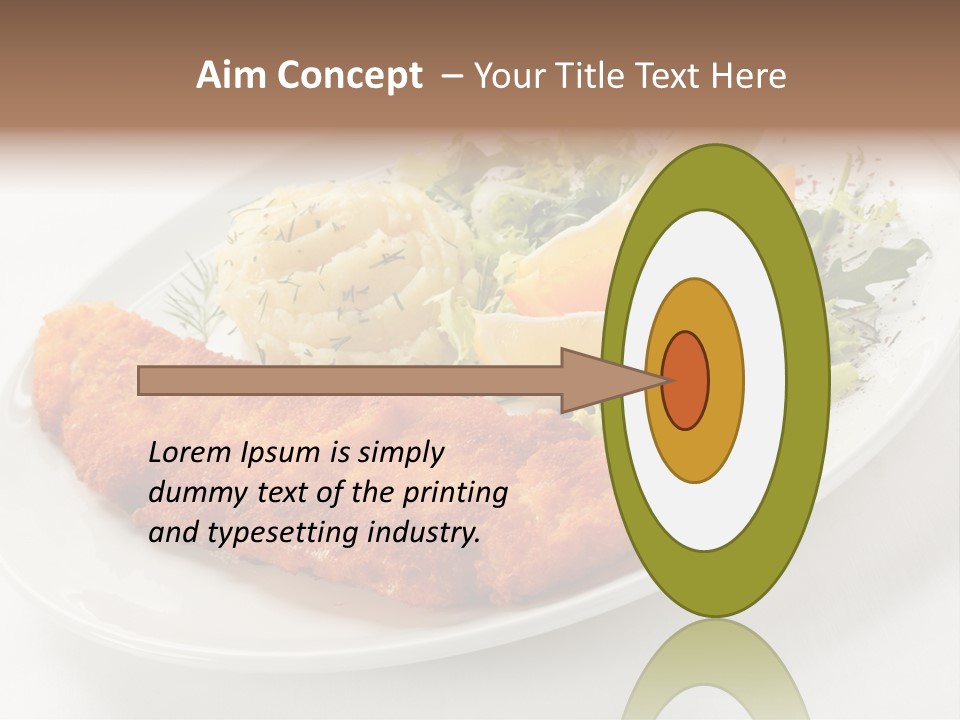 Aim Concept – Your Title Text Here

Lorem Ipsum is simply dummy text of the printing and typesetting industry.